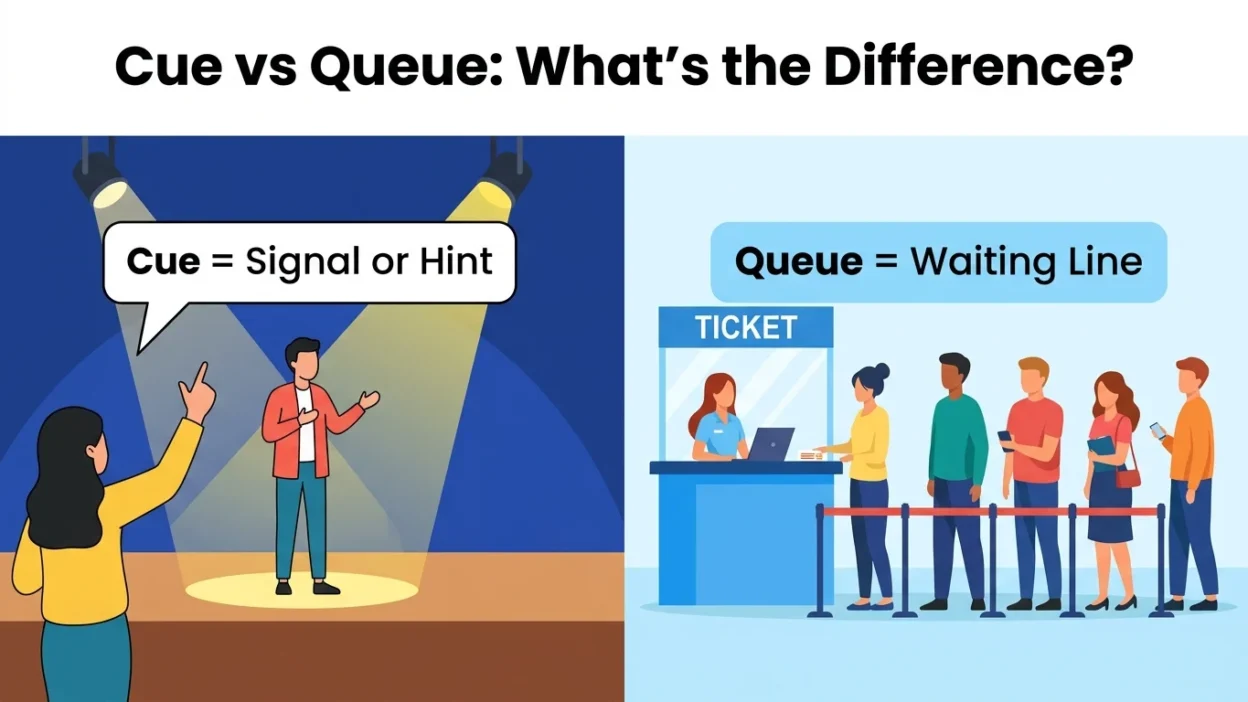 Cue vs Queue: What's the Difference?

Cue = Signal or Hint

Queue = Waiting Line

TICKET